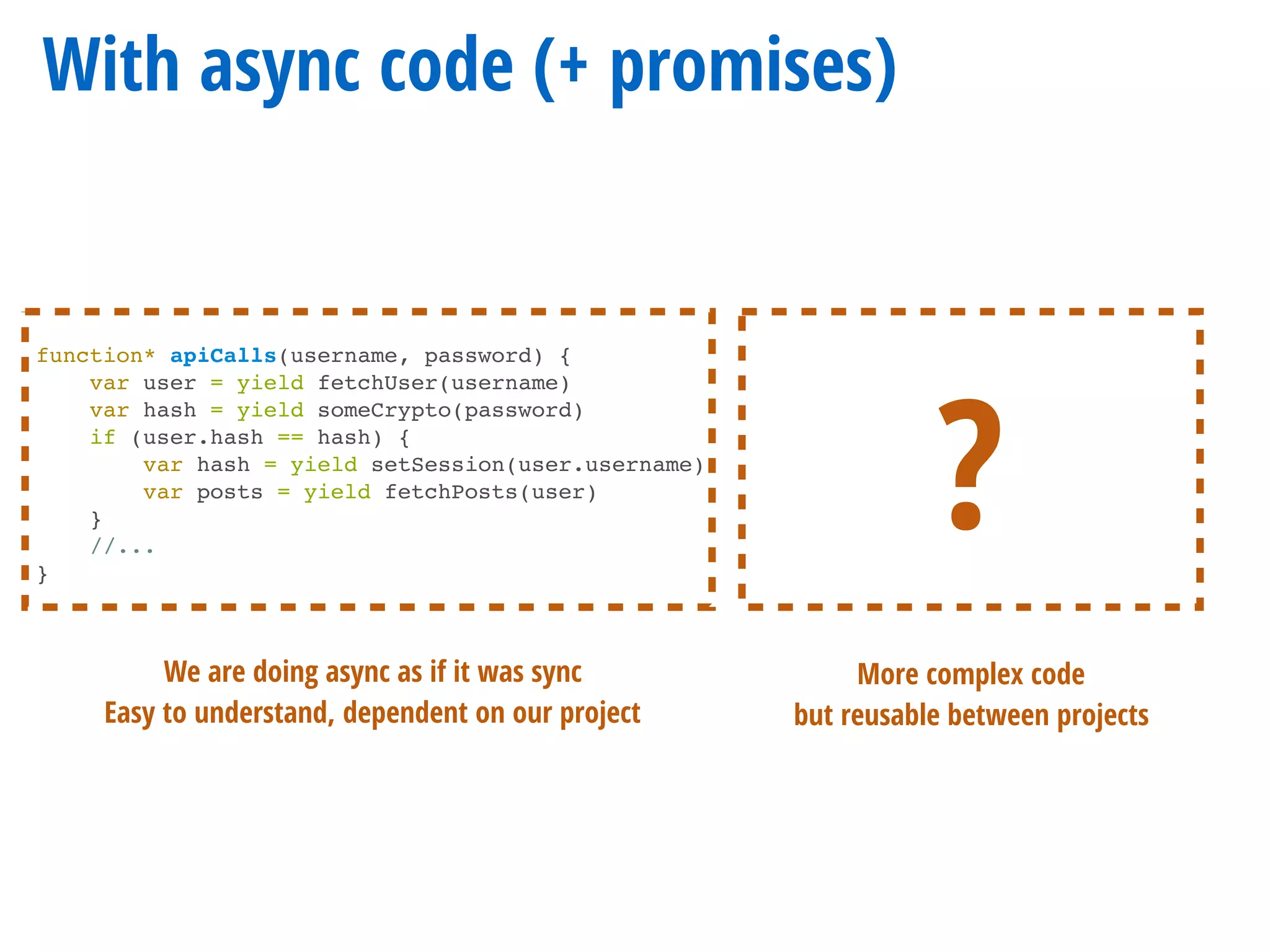 With async code (+ promises)

function* apiCalls(username, password) {
    var user = yield fetchUser(username)
    var hash = yield someCrypto(password)
    if (user.hash == hash) {
        var hash = yield setSession(user.username)
        var posts = yield fetchPosts(user)
    }
    //...
}

?

We are doing async as if it was sync
Easy to understand, dependent on our project

More complex code
but reusable between projects